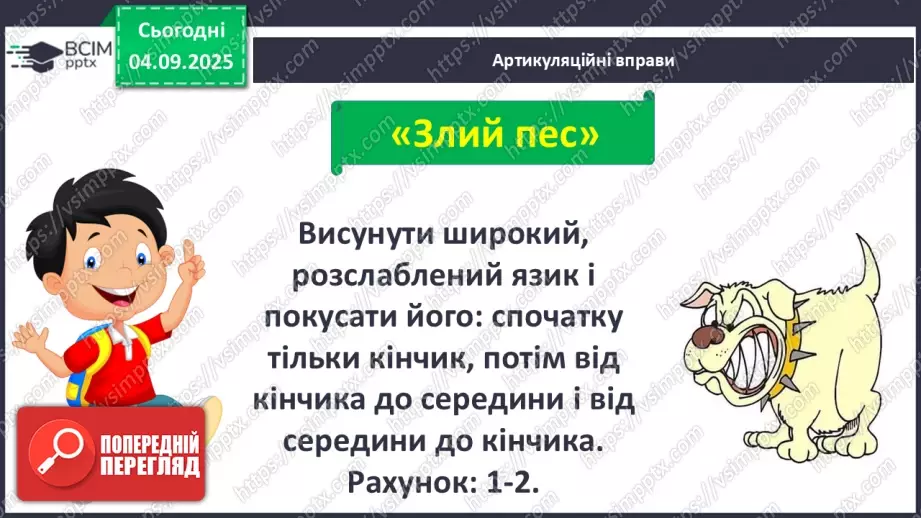 ВСІМ pptx

Сьогодні 04.09.2025

Артикуляційні вправи

«Злий пес»

Висунути широкий, розслаблений язик і покусати його: спочатку тільки кінчик, потім від кінчика до середини і від середини до кінчика. Рахунок: 1-2.

ПОПЕРЕДНІЙ ПЕРЕГЛЯД

https://vsimpptx.com